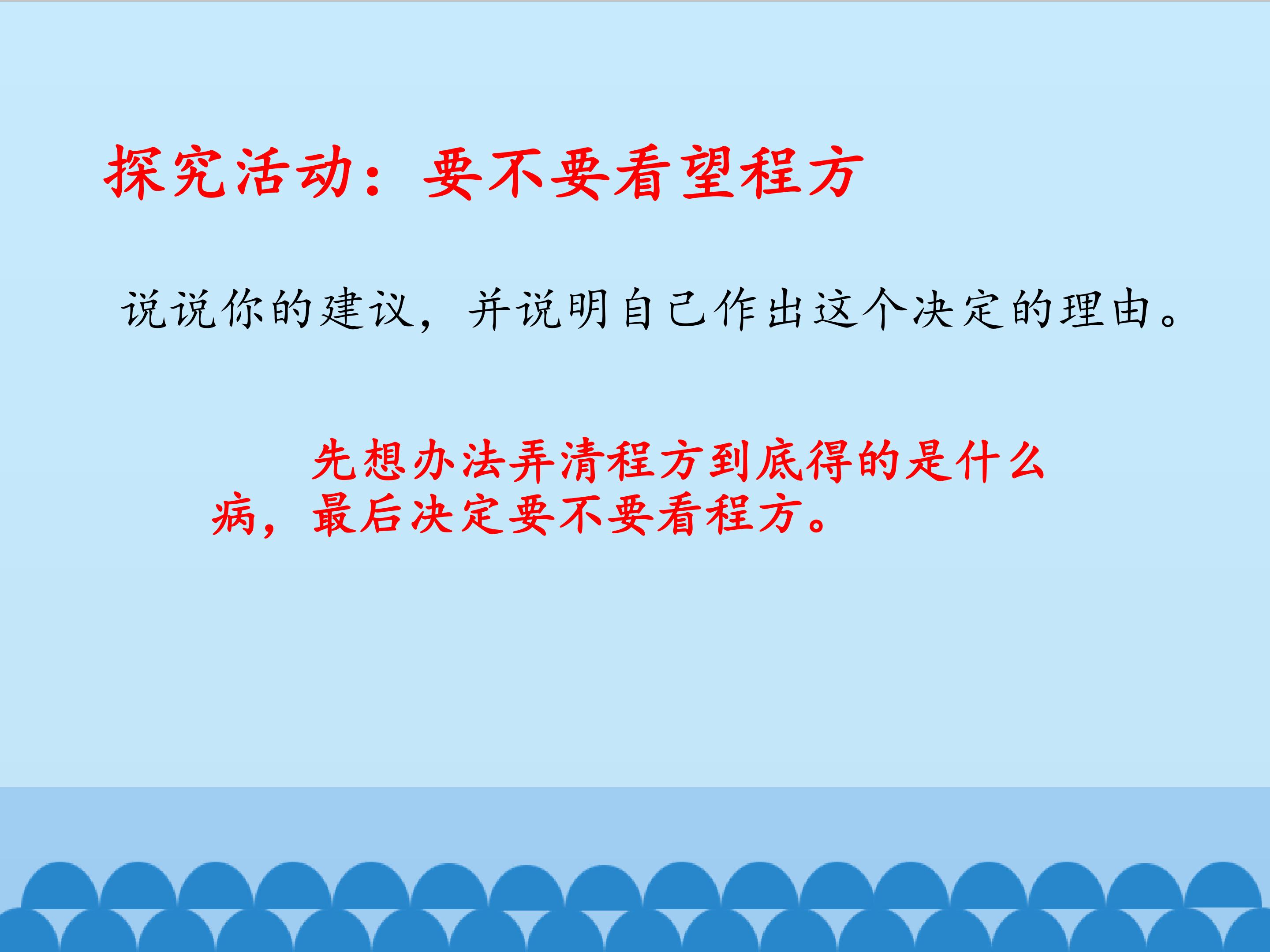 探究活动：要不要看望程方

说说你的建议，并说明自己作出这个决定的理由。

先想办法弄清程方到底得的是什么病，最后决定要不要看程方。